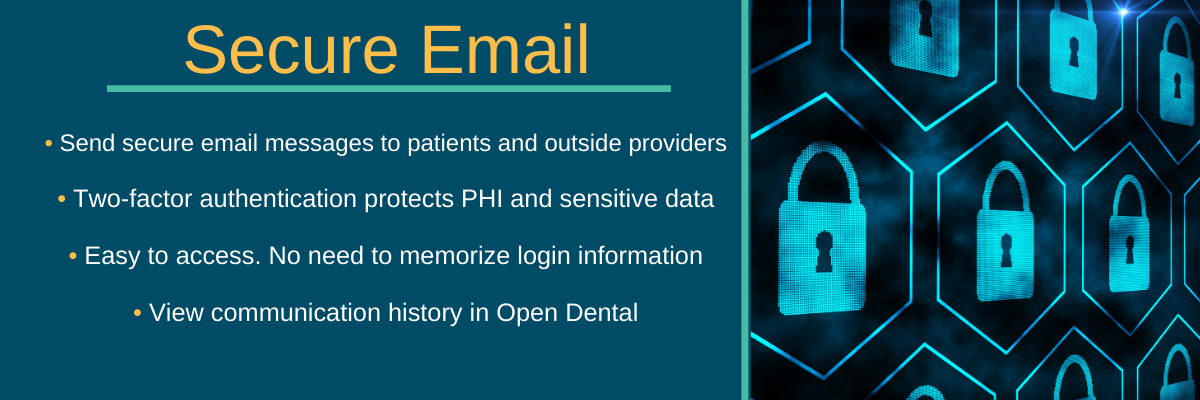 Secure Email

• Send secure email messages to patients and outside providers

• Two-factor authentication protects PHI and sensitive data

• Easy to access. No need to memorize login information

• View communication history in Open Dental